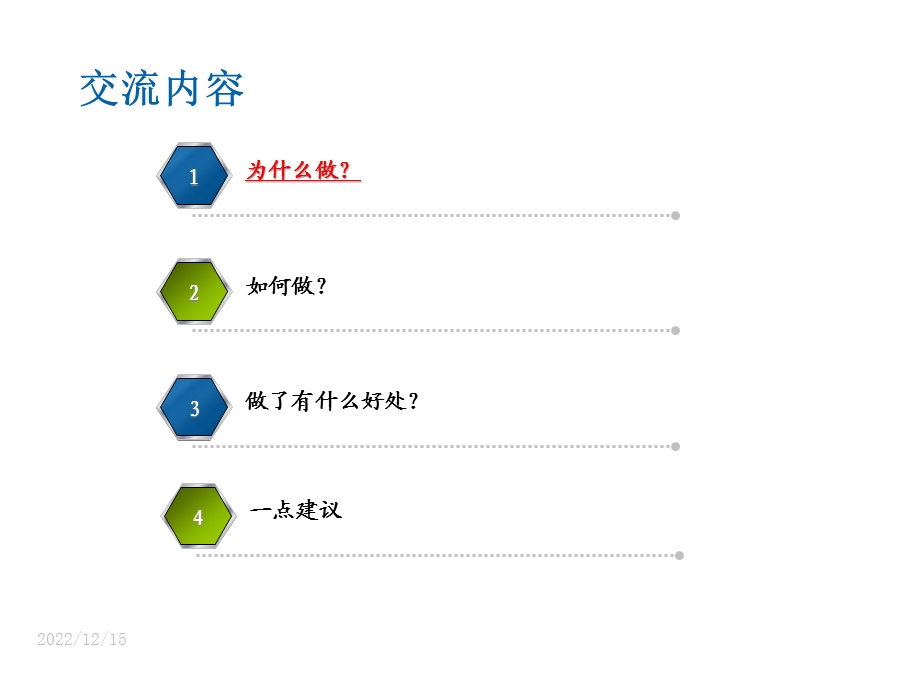 交流内容

1
为什么做？

2
如何做？

3
做了有什么好处？

4
一点建议

2022/12/15